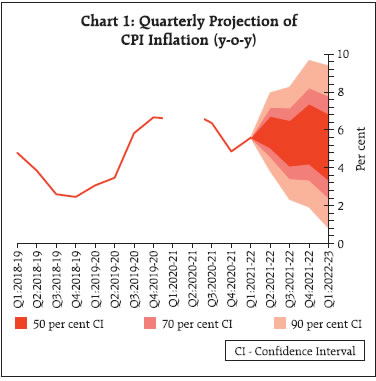 Chart 1: Quarterly Projection of CPI Inflation (y-o-y)

10
8
6
4
2
0

Per cent

Q1:2018-19
Q2:2018-19
Q3:2018-19
Q4:2018-19
Q1:2019-20
Q2:2019-20
Q3:2019-20
Q4:2019-20
Q1:2020-21
Q2:2020-21
Q3:2020-21
Q4:2020-21
Q1:2021-22
Q2:2021-22
Q3:2021-22
Q4:2021-22
Q1:2022-23

50 per cent CI
70 per cent CI
90 per cent CI

CI - Confidence Interval